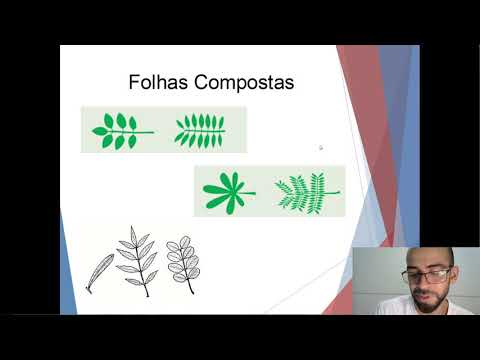 Folhas Compostas